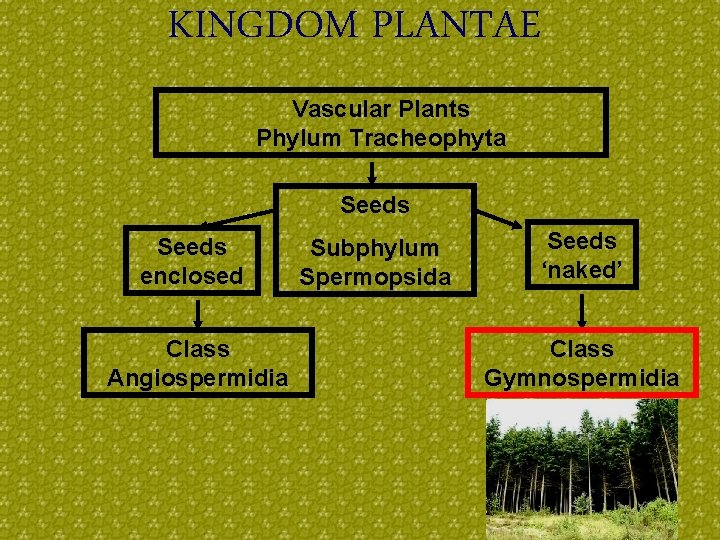 KINGDOM PLANTAE

Vascular Plants
Phylum Tracheophyta

Seeds

Subphylum
Spermopsida

Seeds
enclosed

Seeds
'naked'

Class
Angiospermidia

Class
Gymnospermidia